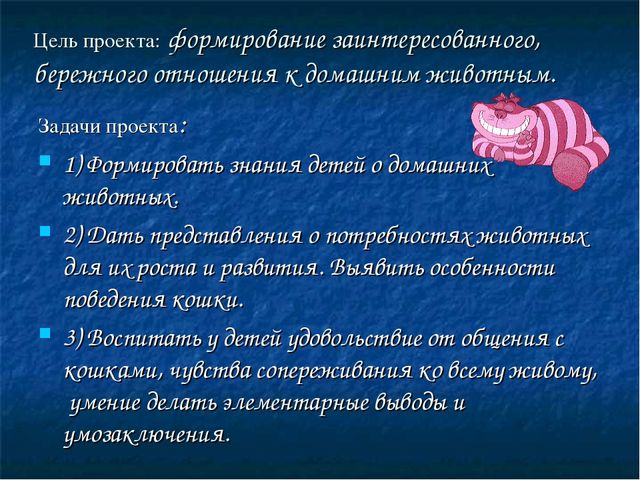 Цель проекта: формирование заинтересованного, бережного отношения к домашним животным.

Задачи проекта:

1) Формировать знания детей о домашних животных.

2) Дать представления о потребностях животных для их роста и развития. Выявить особенности поведения кошки.

3) Воспитать у детей удовольствие от общения с кошками, чувства сопереживания ко всему живому, умение делать элементарные выводы и умозаключения.